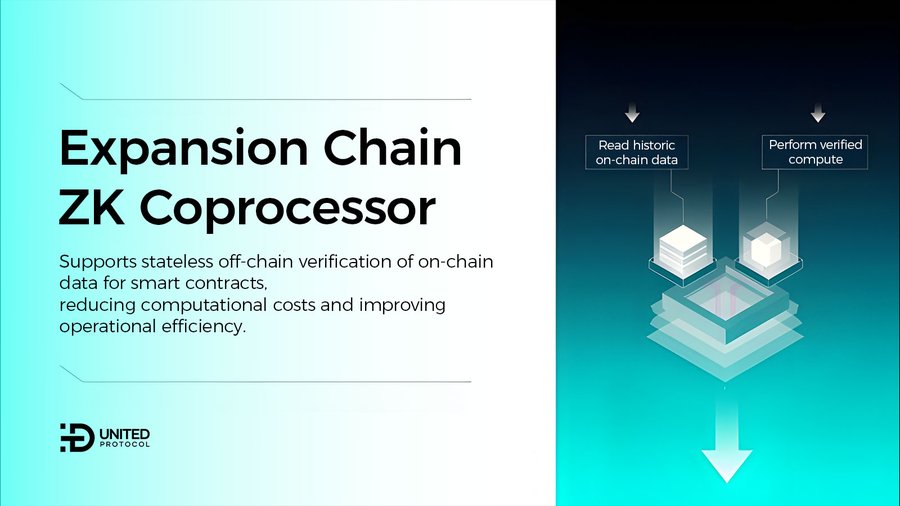 Expansion Chain ZK Coprocessor

Supports stateless off-chain verification of on-chain data for smart contracts,
reducing computational costs and improving operational efficiency.

UNITED PROTOCOL

Read historic on-chain data

Perform verified compute